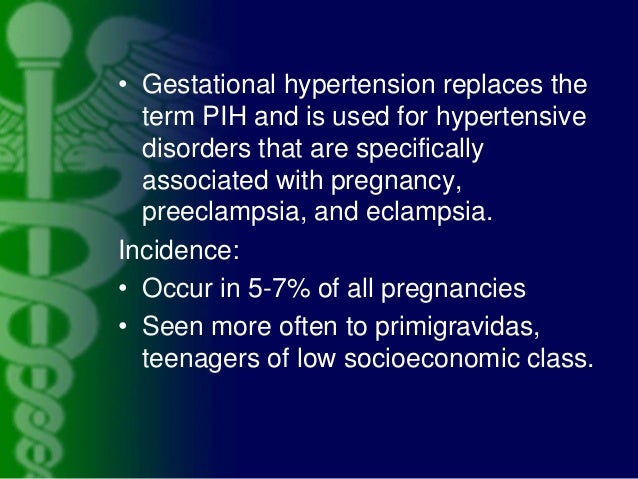 • Gestational hypertension replaces the term PIH and is used for hypertensive disorders that are specifically associated with pregnancy, preeclampsia, and eclampsia.

Incidence:

• Occur in 5-7% of all pregnancies

• Seen more often to primigravidas, teenagers of low socioeconomic class.